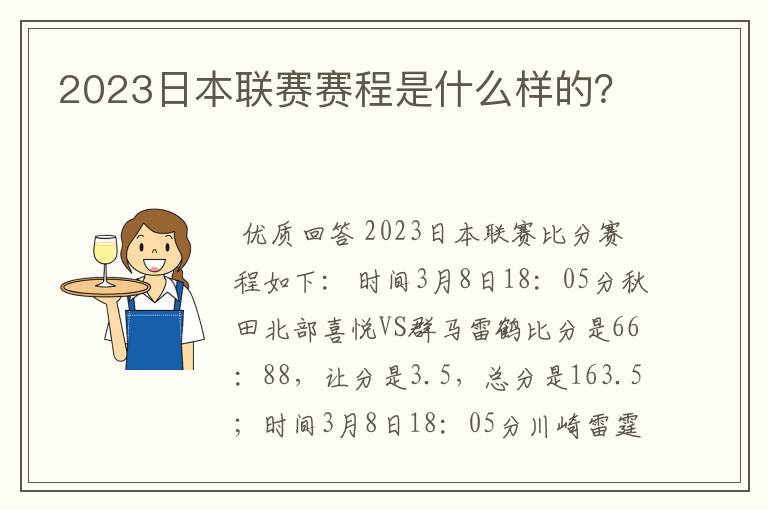 2023日本联赛赛程是什么样的?

优质回答 2023日本联赛比分赛程如下： 时间3月8日18：05分秋田北部喜悦VS群马雷鹤比分是66：88，让分是3.5，总分是163.5；时间3月8日18：05分川崎雷霆